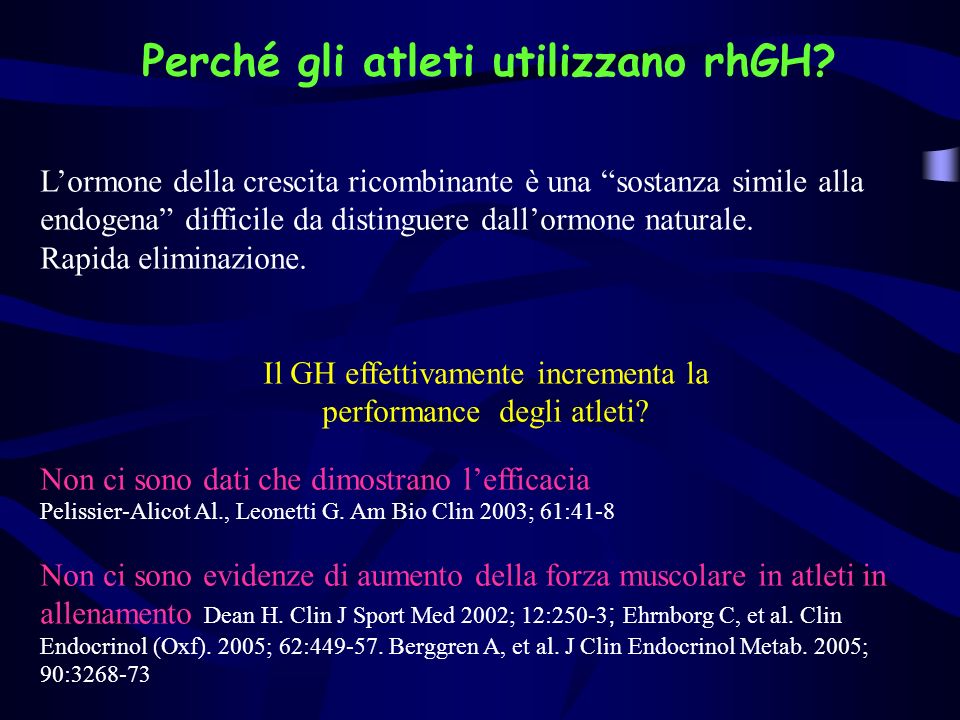 Perché gli atleti utilizzano rhGH?

L’ormone della crescita ricombinante è una “sostanza simile alla endogena” difficile da distinguere dall’ormone naturale.
Rapida eliminazione.

Il GH effettivamente incrementa la performance degli atleti?

Non ci sono dati che dimostrano l’efficacia
Pelissier-Alicot Al., Leonetti G. Am Bio Clin 2003; 61:41-8

Non ci sono evidenze di aumento della forza muscolare in atleti in allenamento Dean H. Clin J Sport Med 2002; 12:250-3; Ehrnborg C, et al. Clin Endocrinol (Oxf). 2005; 62:449-57. Berggren A, et al. J Clin Endocrinol Metab. 2005; 90:3268-73